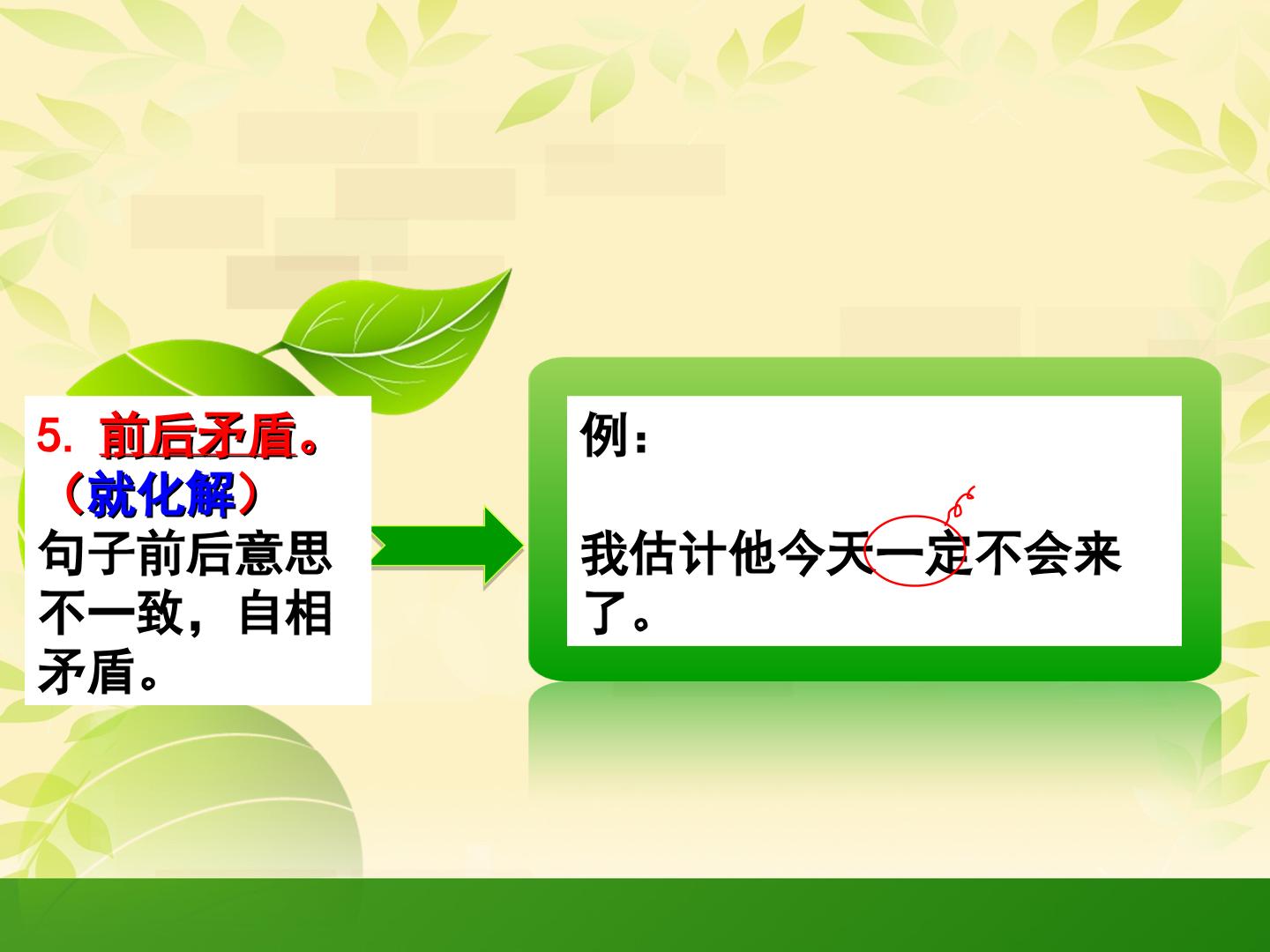 5.前后矛盾。
（就化解）
句子前后意思不一致，自相矛盾。

例：

我估计他今天一定不会来了。